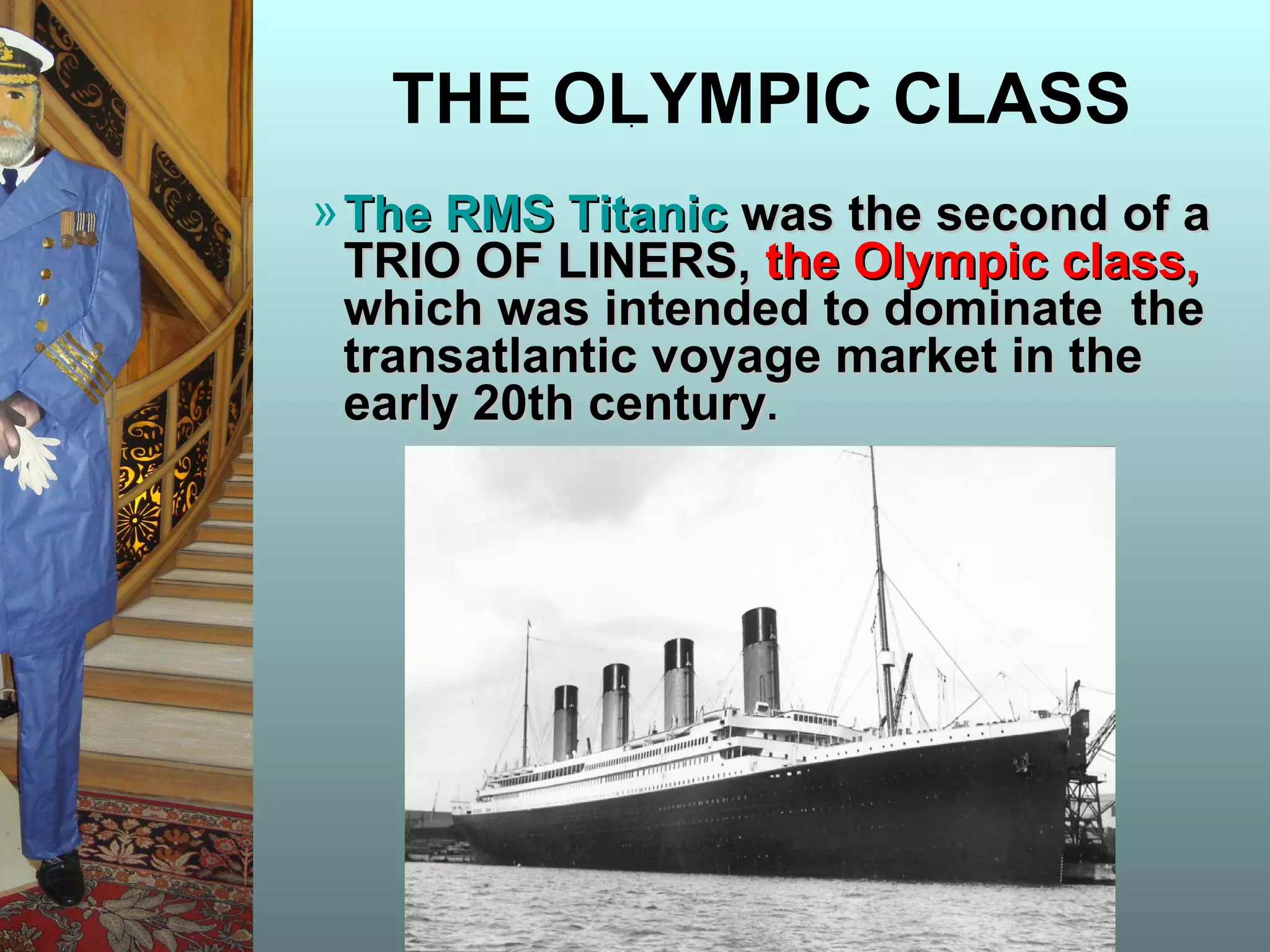 THE OLYMPIC CLASS

» The RMS Titanic was the second of a TRIO OF LINERS, the Olympic class, which was intended to dominate the transatlantic voyage market in the early 20th century.